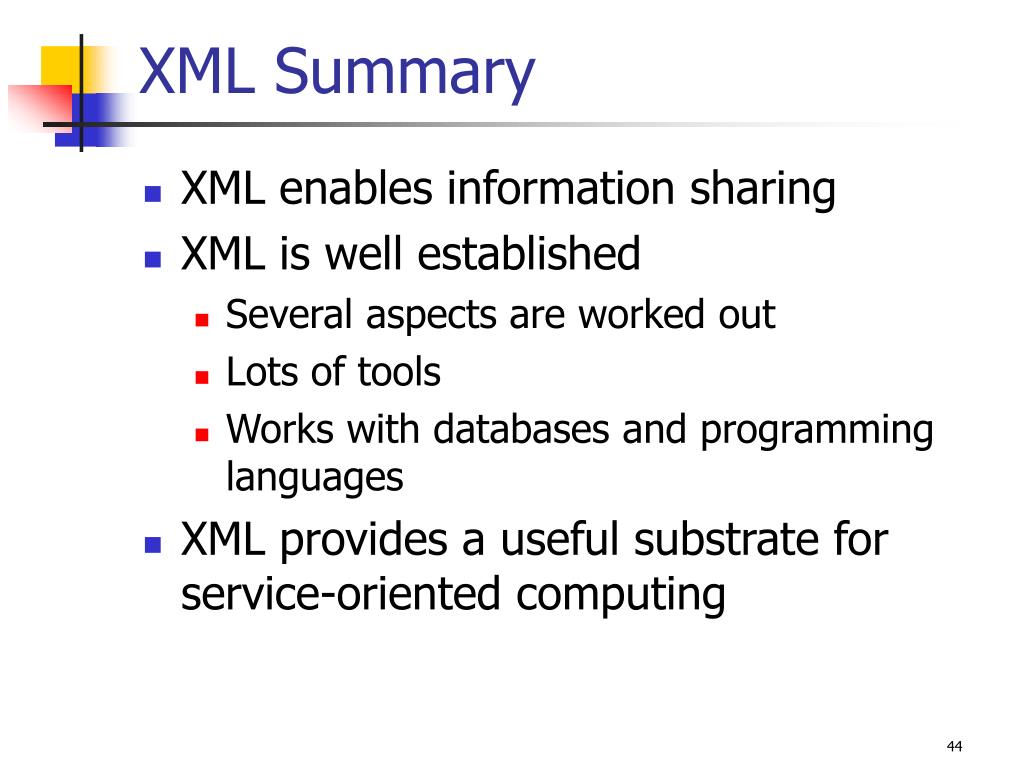 XML Summary

- XML enables information sharing
- XML is well established
  - Several aspects are worked out
  - Lots of tools
  - Works with databases and programming languages
- XML provides a useful substrate for service-oriented computing

44